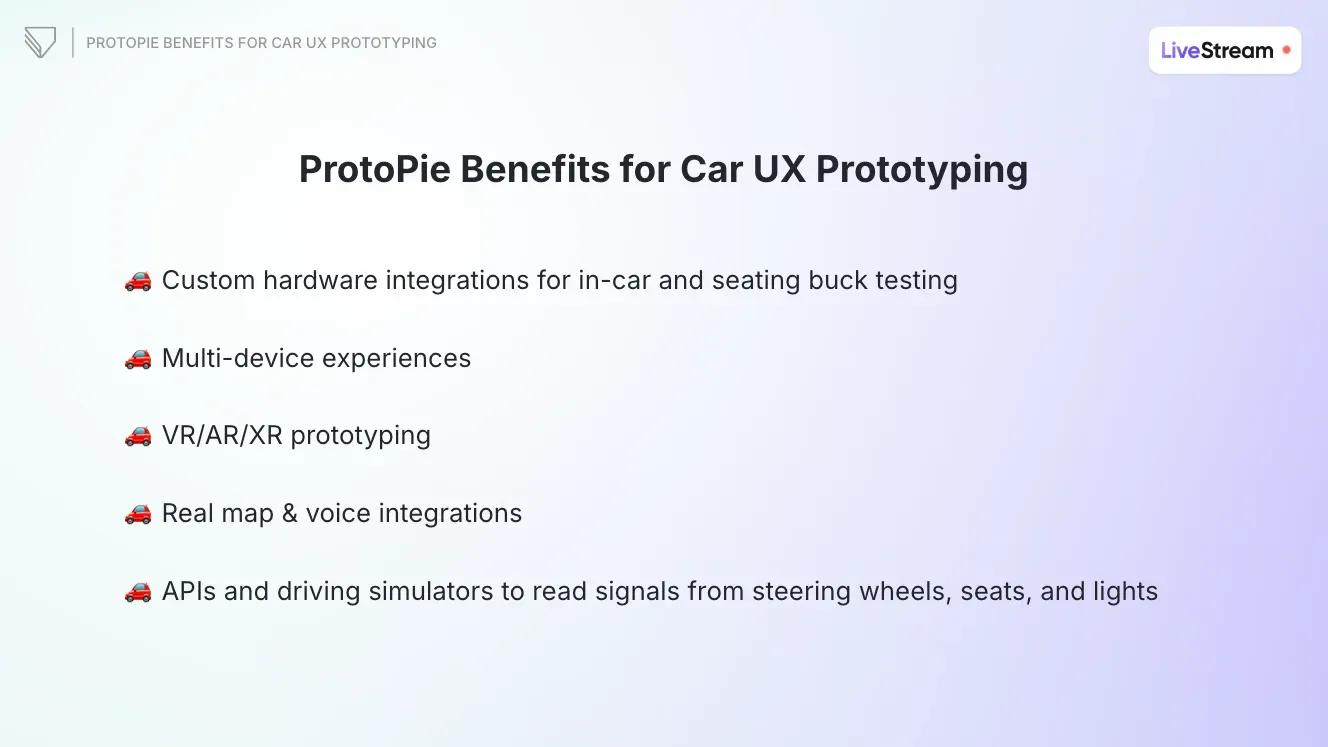 PROTOPIE BENEFITS FOR CAR UX PROTOTYPING

LiveStream

ProtoPie Benefits for Car UX Prototyping

🚗 Custom hardware integrations for in-car and seating buck testing

🚗 Multi-device experiences

🚗 VR/AR/XR prototyping

🚗 Real map & voice integrations

🚗 APIs and driving simulators to read signals from steering wheels, seats, and lights